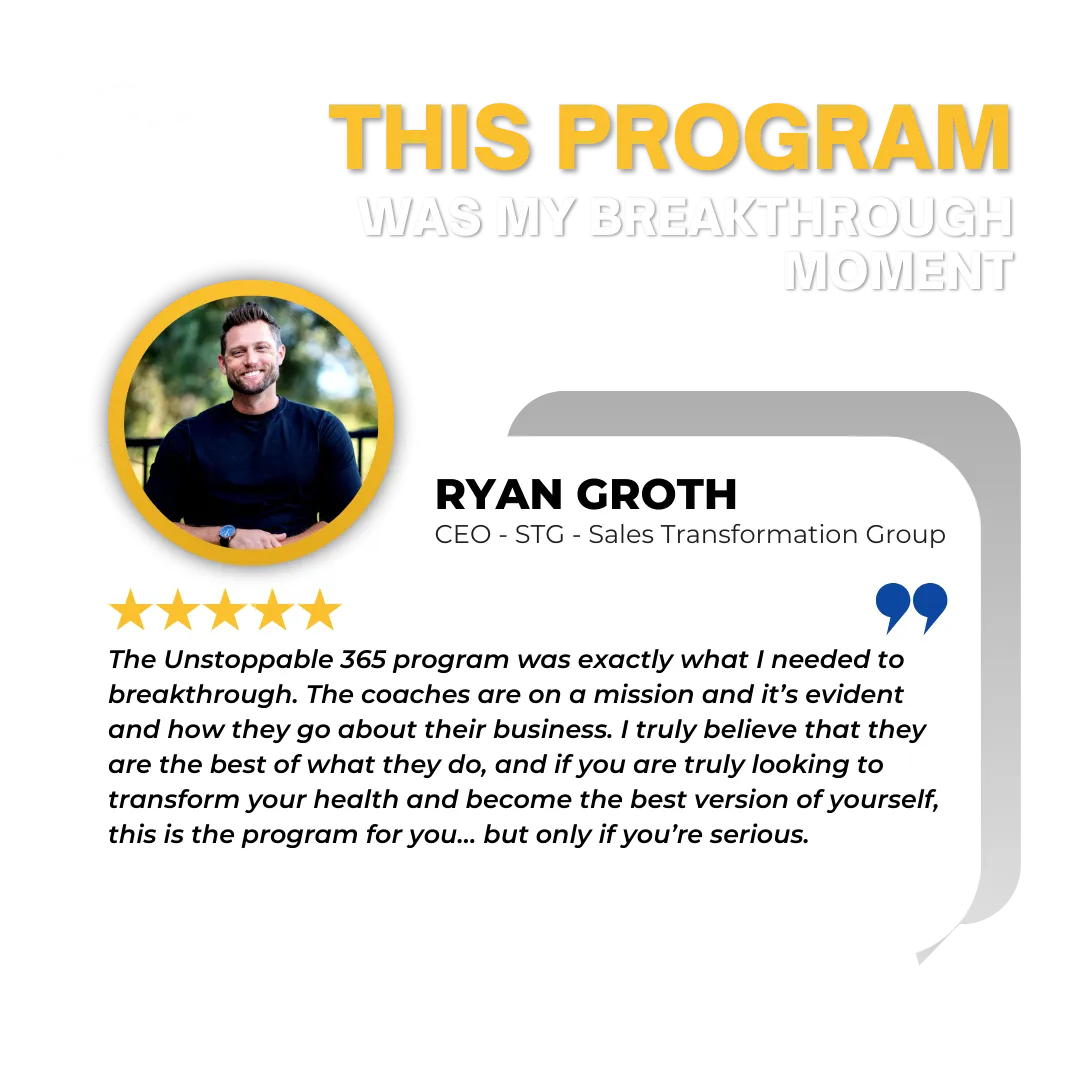 THIS PROGRAM
WAS MY BREAKTHROUGH MOMENT

RYAN GROTH
CEO - STG - Sales Transformation Group

The Unstoppable 365 program was exactly what I needed to breakthrough. The coaches are on a mission and it's evident and how they go about their business. I truly believe that they are the best of what they do, and if you are truly looking to transform your health and become the best version of yourself, this is the program for you... but only if you're serious.